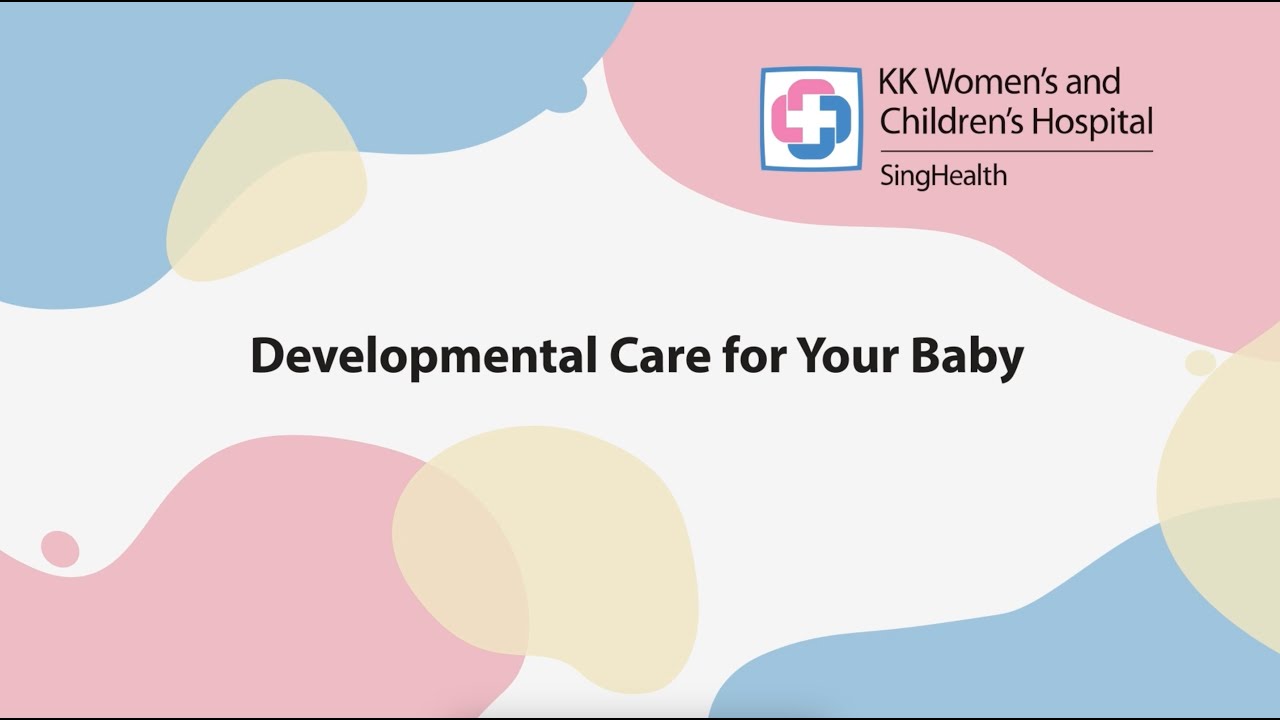 KK Women's and Children's Hospital
SingHealth

Developmental Care for Your Baby